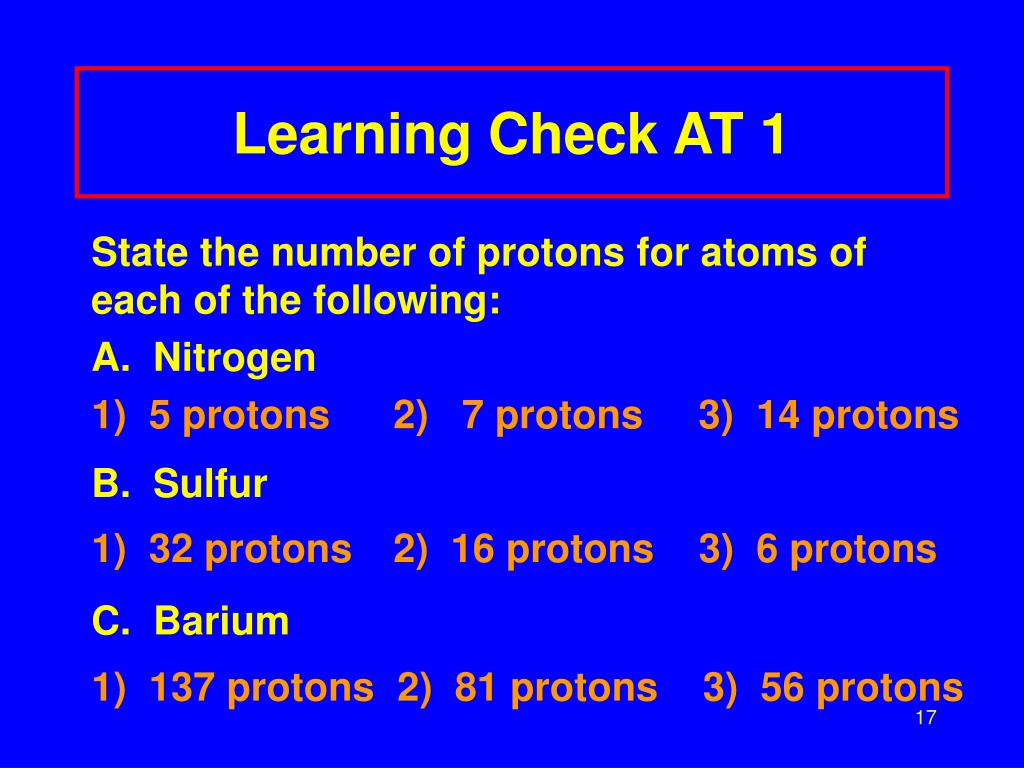 Learning Check AT 1

State the number of protons for atoms of each of the following:

A. Nitrogen

1) 5 protons 2) 7 protons 3) 14 protons

B. Sulfur

1) 32 protons 2) 16 protons 3) 6 protons

C. Barium

1) 137 protons 2) 81 protons 3) 56 protons

17